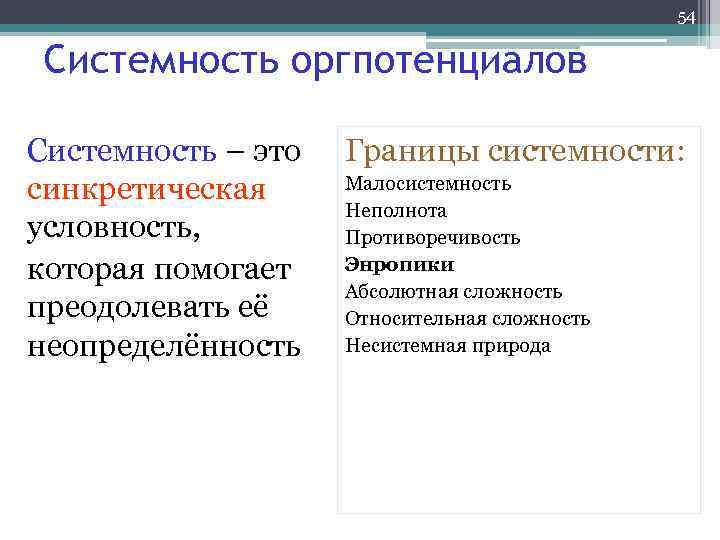 54

Системность оргпотенциалов

Системность – это синкретическая условность, которая помогает преодолевать её неопределённость

Границы системности:
Малосистемность
Неполнота
Противоречивость
Энропики
Абсолютная сложность
Относительная сложность
Несистемная природа